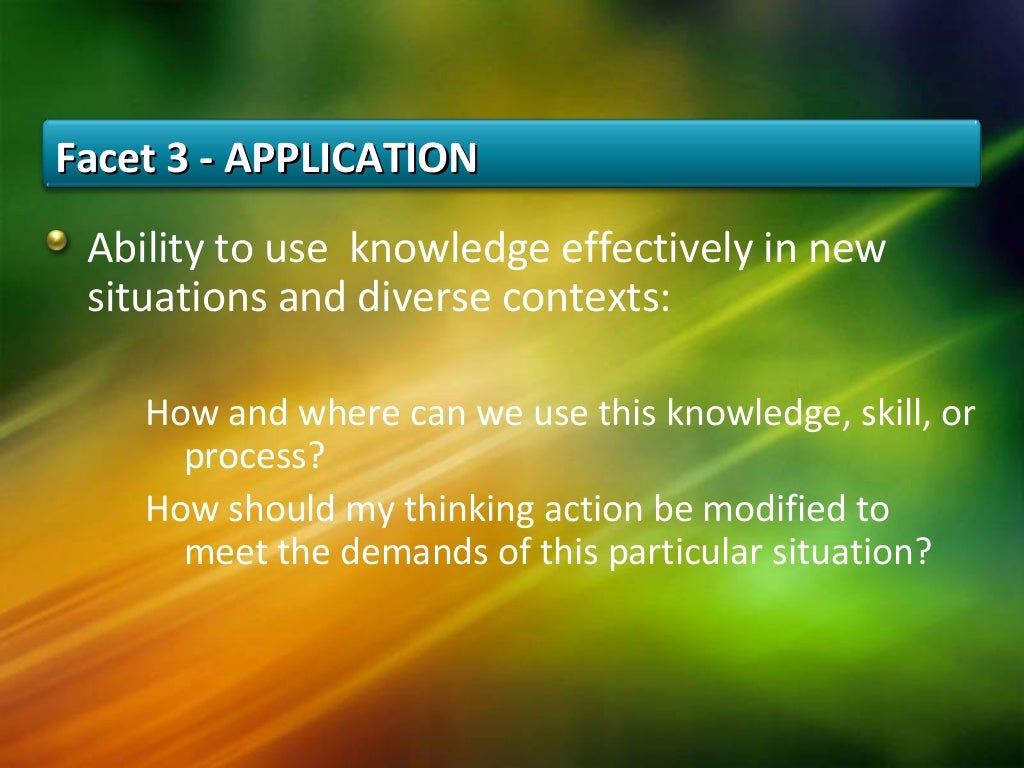 Facet 3 - APPLICATION

Ability to use knowledge effectively in new situations and diverse contexts:

How and where can we use this knowledge, skill, or process?

How should my thinking action be modified to meet the demands of this particular situation?